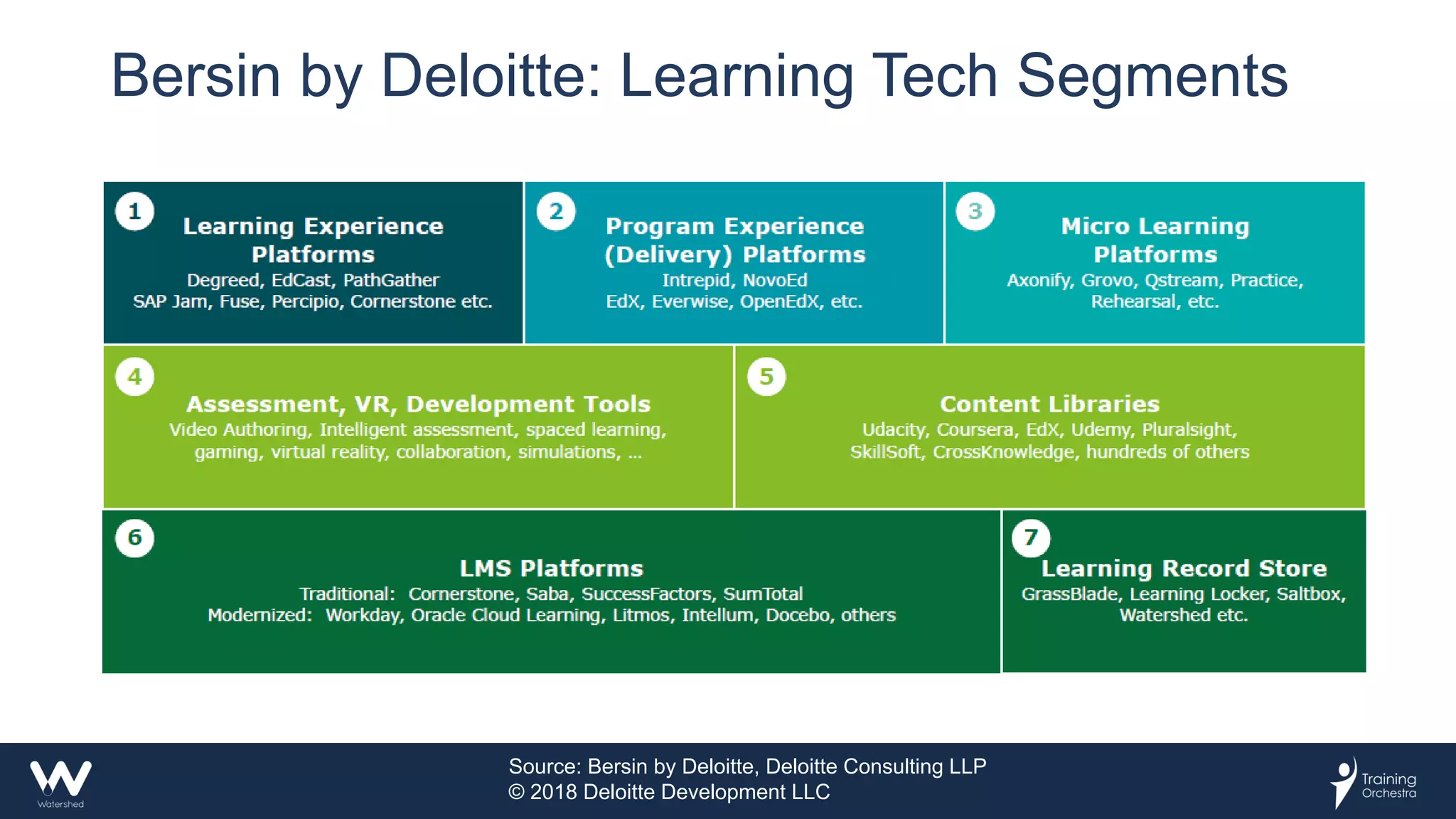 Bersin by Deloitte: Learning Tech Segments

1
Learning Experience Platforms
Degreed, EdCast, PathGather
SAP Jam, Fuse, Percipio, Cornerstone etc.

2
Program Experience (Delivery) Platforms
Intrepid, NovoEd
EdX, Everwise, OpenEdX, etc.

3
Micro Learning Platforms
Axonify, Grovo, Qstream, Practice, Rehearsal, etc.

4
Assessment, VR, Development Tools
Video Authoring, Intelligent assessment, spaced learning, gaming, virtual reality, collaboration, simulations, ...

5
Content Libraries
Udacity, Coursera, EdX, Udemy, Pluralsight, SkillSoft, CrossKnowledge, hundreds of others

6
LMS Platforms
Traditional: Cornerstone, Saba, SuccessFactors, SumTotal
Modernized: Workday, Oracle Cloud Learning, Litmos, Intellum, Docebo, others

7
Learning Record Store
GrassBlade, Learning Locker, Saltbox, Watershed etc.

Watershed

Source: Bersin by Deloitte, Deloitte Consulting LLP
© 2018 Deloitte Development LLC

Training Orchestra